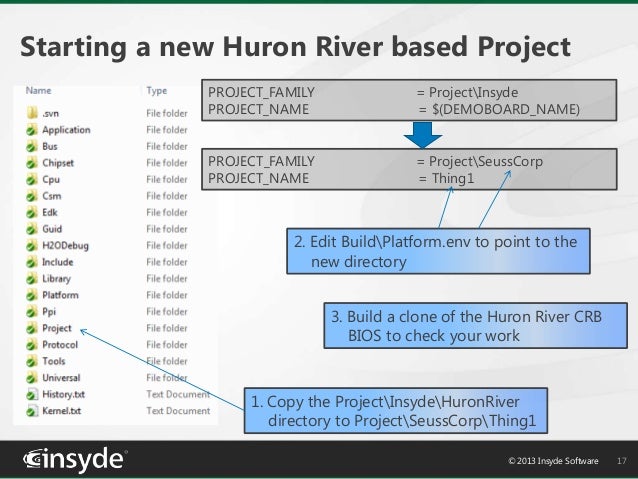 Starting a new Huron River based Project

| Name | Type |
|---|---|
| .svn | File folder |
| Application | File folder |
| Bus | File folder |
| Chipset | File folder |
| Cpu | File folder |
| Csm | File folder |
| Edk | File folder |
| Guid | File folder |
| H2ODebug | File folder |
| Include | File folder |
| Library | File folder |
| Platform | File folder |
| Ppi | File folder |
| Project | File folder |
| Protocol | File folder |
| Tools | File folder |
| Universal | File folder |
| History.txt | Text Document |
| Kernel.txt | Text Document |

PROJECT_FAMILY = Project\Insyde
PROJECT_NAME = $(DEMOBOARD_NAME)

PROJECT_FAMILY = Project\SeussCorp
PROJECT_NAME = Thing1

2. Edit Build\Platform.env to point to the new directory

3. Build a clone of the Huron River CRB BIOS to check your work

1. Copy the Project\Insyde\HuronRiver directory to Project\SeussCorp\Thing1

insyde

© 2013 Insyde Software 17